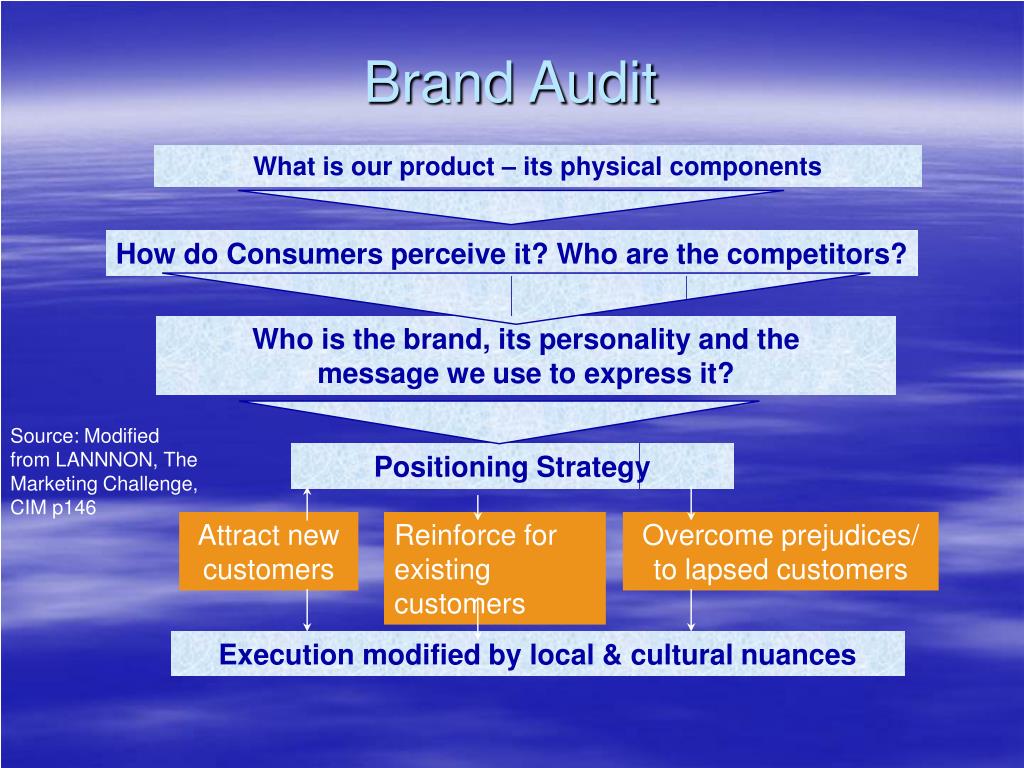 Brand Audit

What is our product – its physical components

How do Consumers perceive it? Who are the competitors?

Who is the brand, its personality and the message we use to express it?

Source: Modified from LANNNON, The Marketing Challenge, CIM p146

Positioning Strategy

Attract new customers

Reinforce for existing customers

Overcome prejudices/ to lapsed customers

Execution modified by local & cultural nuances